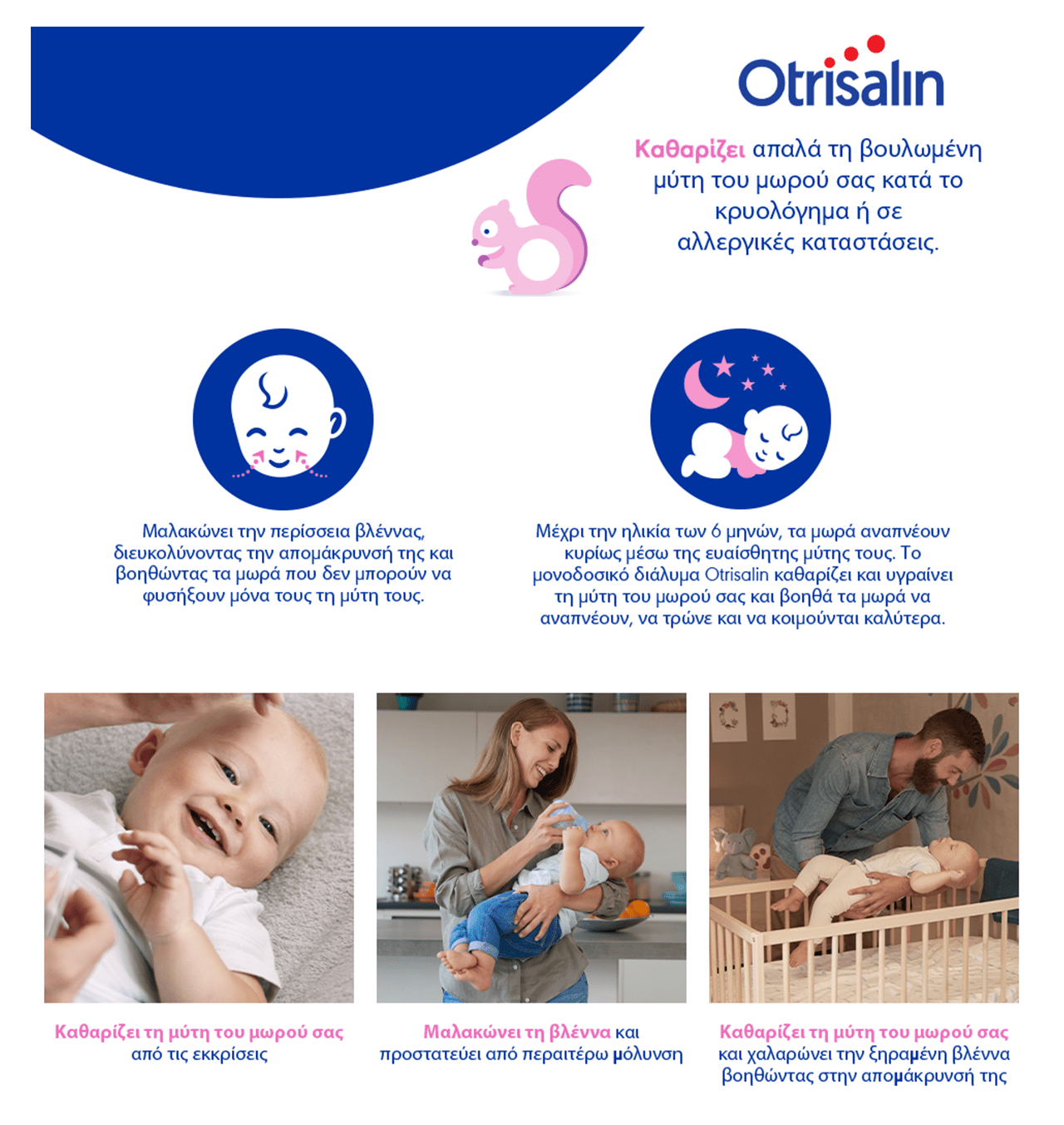 Otrisalin

Καθαρίζει απαλά τη βουλωμένη μύτη του μωρού σας κατά το κρυολόγημα ή σε αλλεργικές καταστάσεις.

Μαλακώνει την περίσσεια βλέννας, διευκολύνοντας την απομάκρυνσή της και βοηθώντας τα μωρά που δεν μπορούν να φυσήξουν μόνα τους τη μύτη τους.

Μέχρι την ηλικία των 6 μηνών, τα μωρά αναπνέουν κυρίως μέσω της ευαίσθητης μύτης τους. Το μονοδοσικό διάλυμα Otrisalin καθαρίζει και υγραίνει τη μύτη του μωρού σας και βοηθά τα μωρά να αναπνέουν, να τρώνε και να κοιμούνται καλύτερα.

Καθαρίζει τη μύτη του μωρού σας από τις εκκρίσεις

Μαλακώνει τη βλέννα και προστατεύει από περαιτέρω μόλυνση

Καθαρίζει τη μύτη του μωρού σας και χαλαρώνει την ξηραμένη βλέννα βοηθώντας στην απομάκρυνσή της